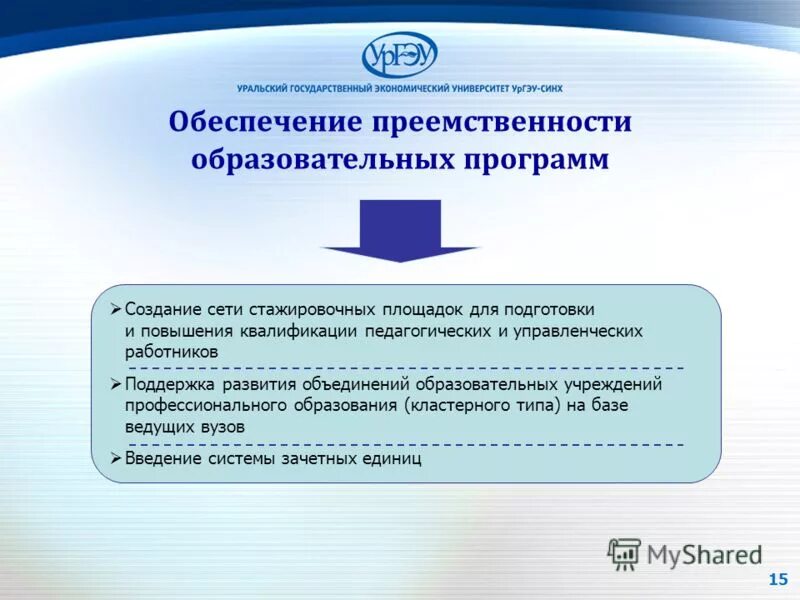 УрГЭУ

УРАЛЬСКИЙ ГОСУДАРСТВЕННЫЙ ЭКОНОМИЧЕСКИЙ УНИВЕРСИТЕТ УрГЭУ-СИНХ

Обеспечение преемственности образовательных программ

➢ Создание сети стажировочных площадок для подготовки и повышения квалификации педагогических и управленческих работников

➢ Поддержка развития объединений образовательных учреждений профессионального образования (кластерного типа) на базе ведущих вузов

➢ Введение системы зачетных единиц

MyShared

15